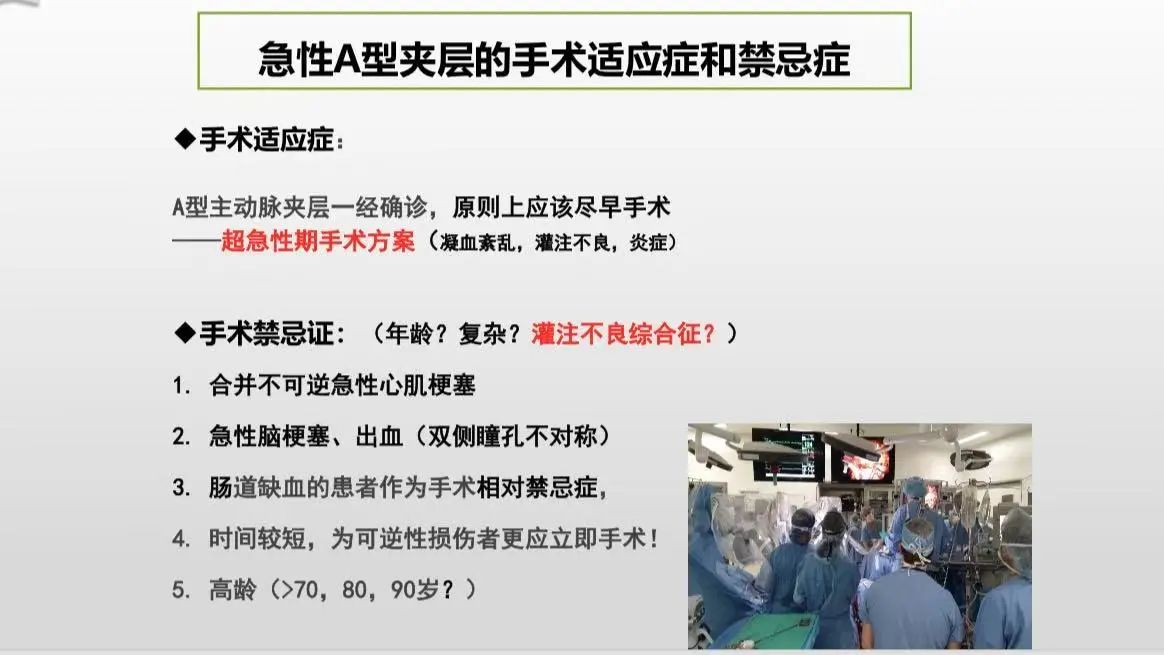 急性A型夹层的手术适应症和禁忌症

◆手术适应症：

A型主动脉夹层一经确诊，原则上应该尽早手术
——超急性期手术方案（凝血紊乱，灌注不良，炎症）

◆手术禁忌证：（年龄？复杂？灌注不良综合征？）

1. 合并不可逆急性心肌梗塞

2. 急性脑梗塞、出血（双侧瞳孔不对称）

3. 肠道缺血的患者作为手术相对禁忌症，

4. 时间较短，为可逆性损伤者更应立即手术！

5. 高龄（>70，80，90岁？）